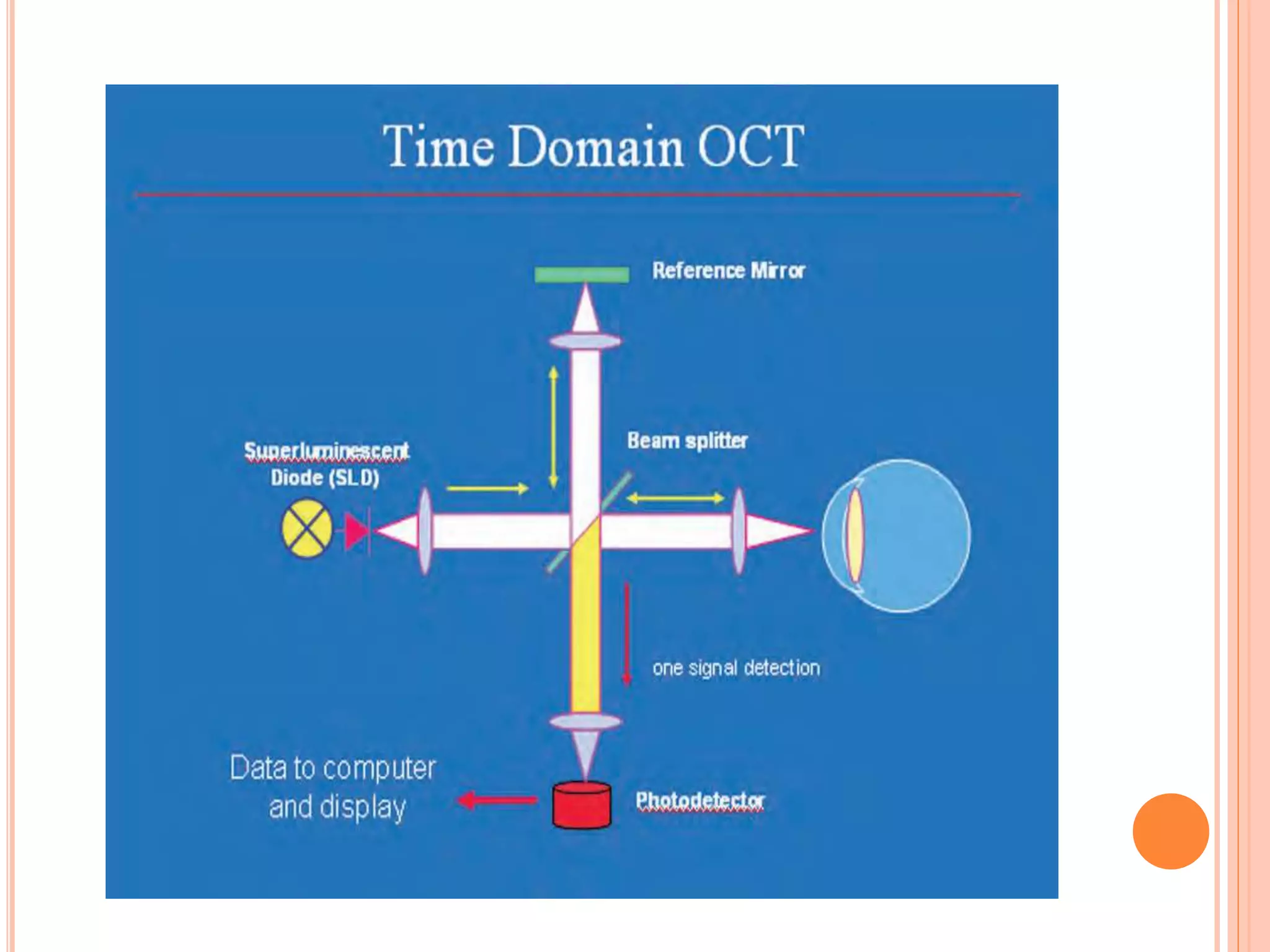 Time Domain OCT

Reference Mirror

Beam splitter

Superluminescent Diode (SLD)

one signal detection

Data to computer and display

Photodetector